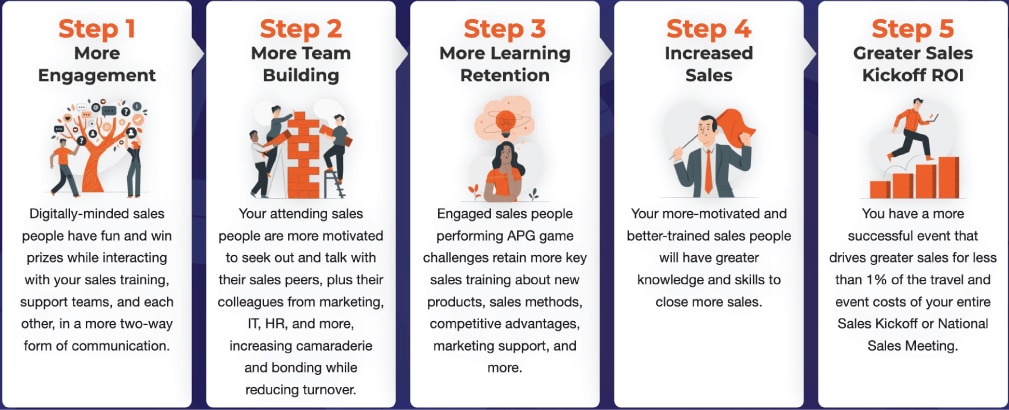 Step 1
More Engagement

Digitally-minded sales people have fun and win prizes while interacting with your sales training, support teams, and each other, in a more two-way form of communication.

Step 2
More Team Building

Your attending sales people are more motivated to seek out and talk with their sales peers, plus their colleagues from marketing, IT, HR, and more, increasing camaraderie and bonding while reducing turnover.

Step 3
More Learning Retention

Engaged sales people performing APG game challenges retain more key sales training about new products, sales methods, competitive advantages, marketing support, and more.

Step 4
Increased Sales

Your more-motivated and better-trained sales people will have greater knowledge and skills to close more sales.

Step 5
Greater Sales Kickoff ROI

You have a more successful event that drives greater sales for less than 1% of the travel and event costs of your entire Sales Kickoff or National Sales Meeting.